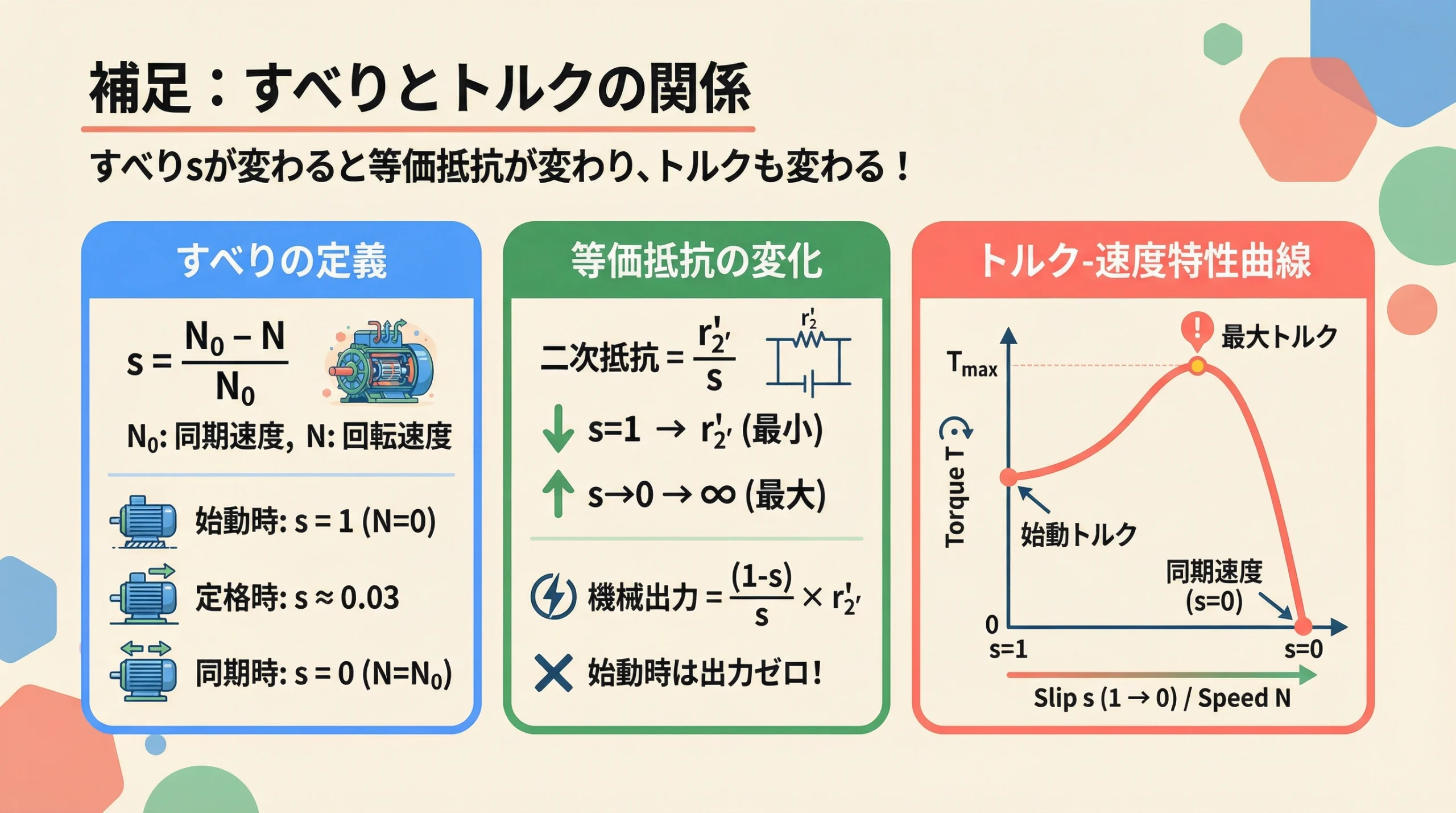 補足：すべりとトルクの関係

すべりsが変わると等価抵抗が変わり、トルクも変わる！

すべりの定義

$s = \frac{N_0 - N}{N_0}$

$N_0$: 同期速度, N: 回転速度

始動時: s = 1 (N=0)

定格時: s ≈ 0.03

同期時: s = 0 (N=$N_0$)

等価抵抗の変化

二次抵抗 = $\frac{r_2'}{s}$

$r_2'$

s=1 → $r_2'$ (最小)

s→0 → ∞ (最大)

機械出力 = $\frac{(1-s)}{s} \times r_2'$

始動時は出力ゼロ!

トルク-速度特性曲線

最大トルク

$T_{max}$

Torque T

始動トルク

同期速度 (s=0)

0

s=1

s=0

Slip s (1 → 0) / Speed N